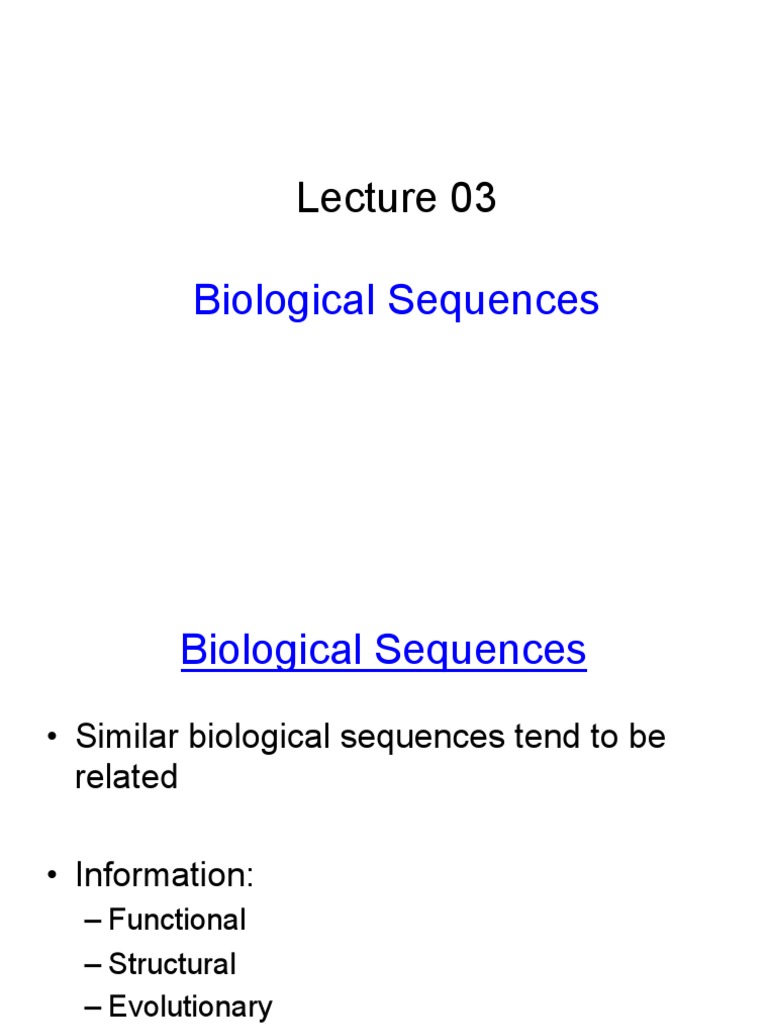 Lecture 03

Biological Sequences

Biological Sequences

• Similar biological sequences tend to be related

• Information:
– Functional
– Structural
– Evolutionary